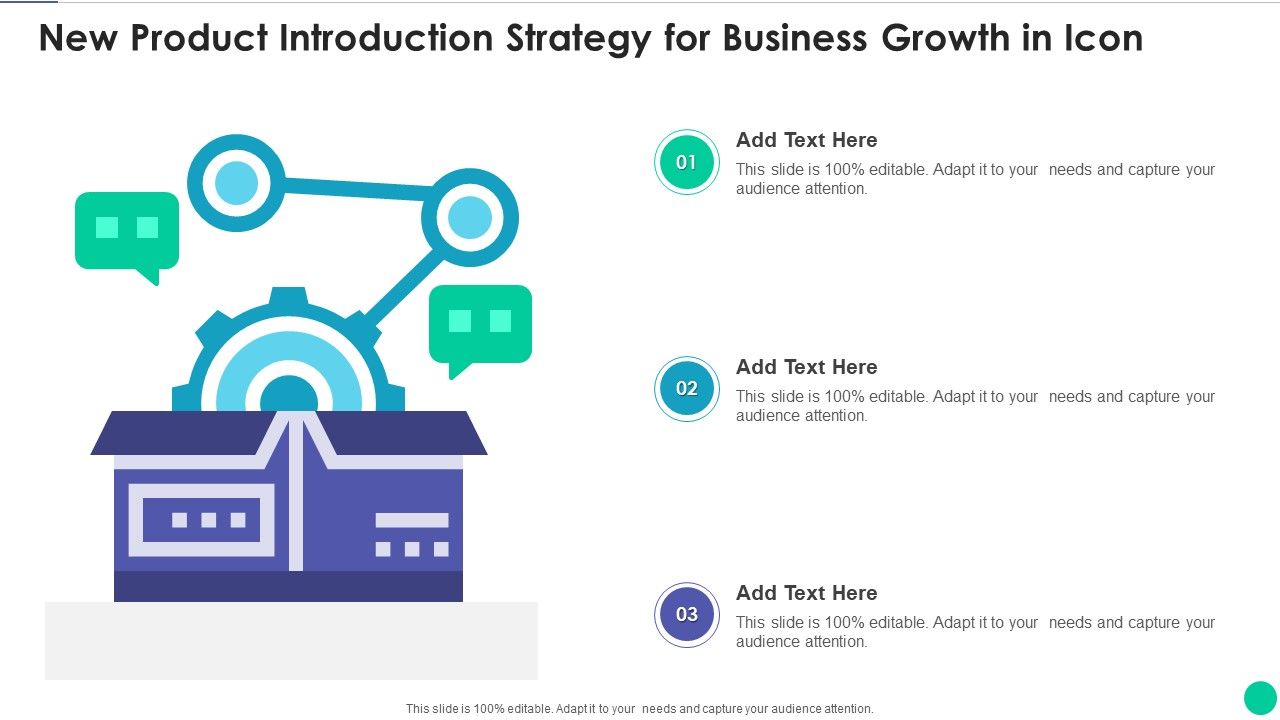 New Product Introduction Strategy for Business Growth in Icon

01

Add Text Here

This slide is 100% editable. Adapt it to your needs and capture your audience attention.

02

Add Text Here

This slide is 100% editable. Adapt it to your needs and capture your audience attention.

03

Add Text Here

This slide is 100% editable. Adapt it to your needs and capture your audience attention.

This slide is 100% editable. Adapt it to your needs and capture your audience attention.